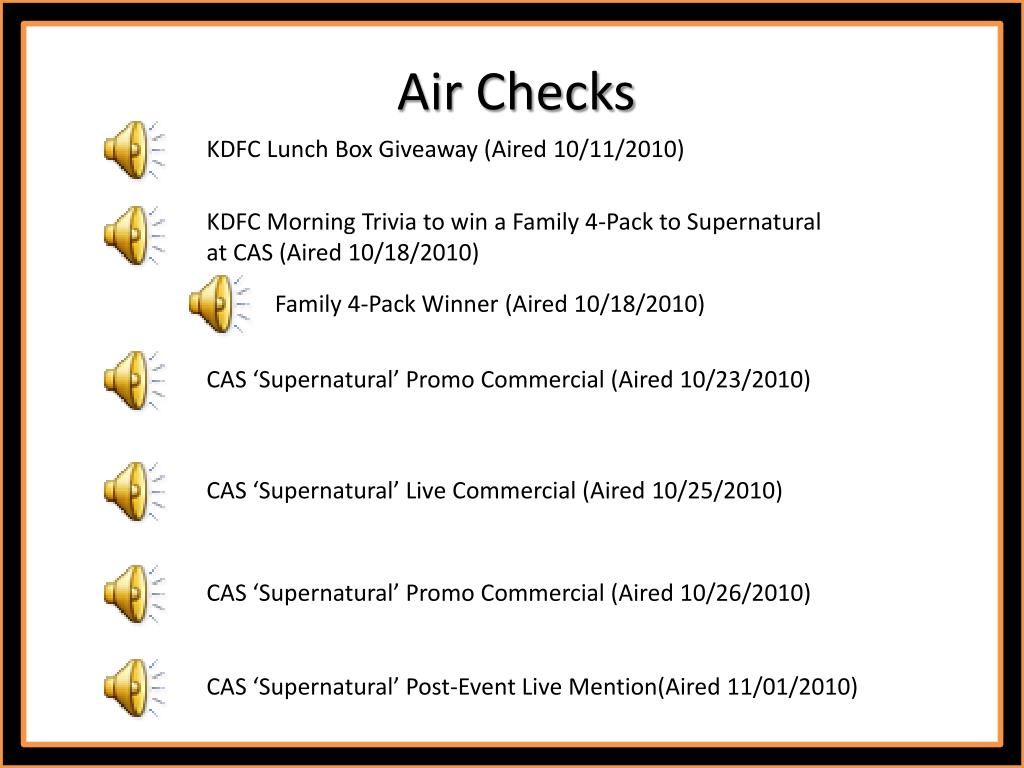 Air Checks

KDFC Lunch Box Giveaway (Aired 10/11/2010)

KDFC Morning Trivia to win a Family 4-Pack to Supernatural at CAS (Aired 10/18/2010)

Family 4-Pack Winner (Aired 10/18/2010)

CAS ‘Supernatural’ Promo Commercial (Aired 10/23/2010)

CAS ‘Supernatural’ Live Commercial (Aired 10/25/2010)

CAS ‘Supernatural’ Promo Commercial (Aired 10/26/2010)

CAS ‘Supernatural’ Post-Event Live Mention(Aired 11/01/2010)